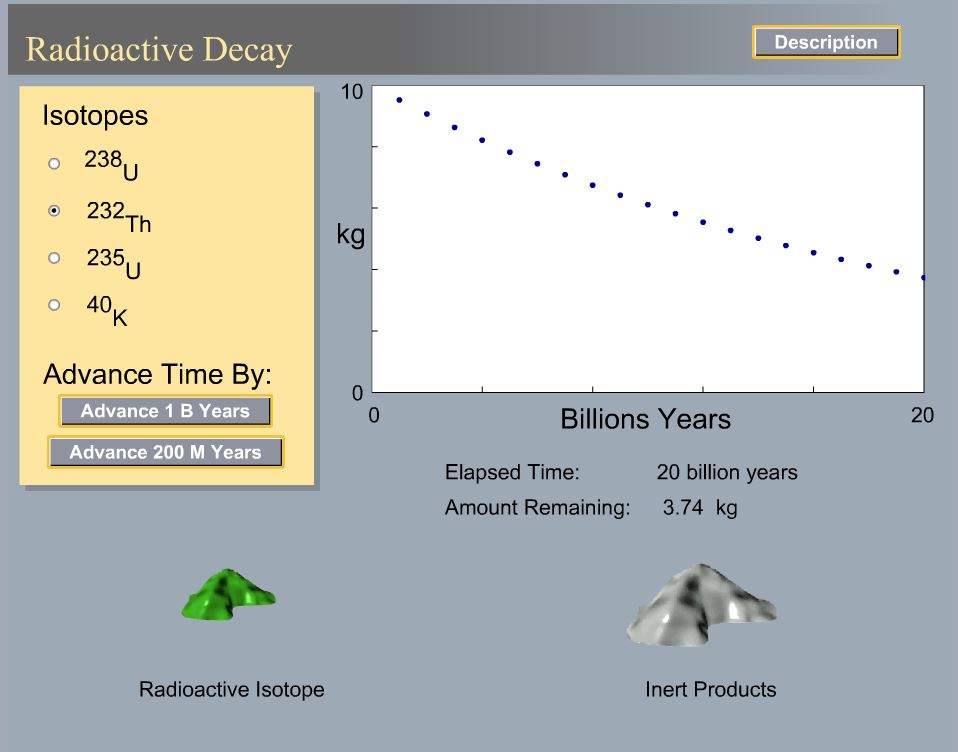 Radioactive Decay

Description

Isotopes

$^{238}U$

$^{232}Th$

$^{235}U$

$^{40}K$

Advance Time By:

Advance 1 B Years

Advance 200 M Years

10

kg

0

0

Billions Years

20

Elapsed Time: 20 billion years

Amount Remaining: 3.74 kg

Radioactive Isotope

Inert Products